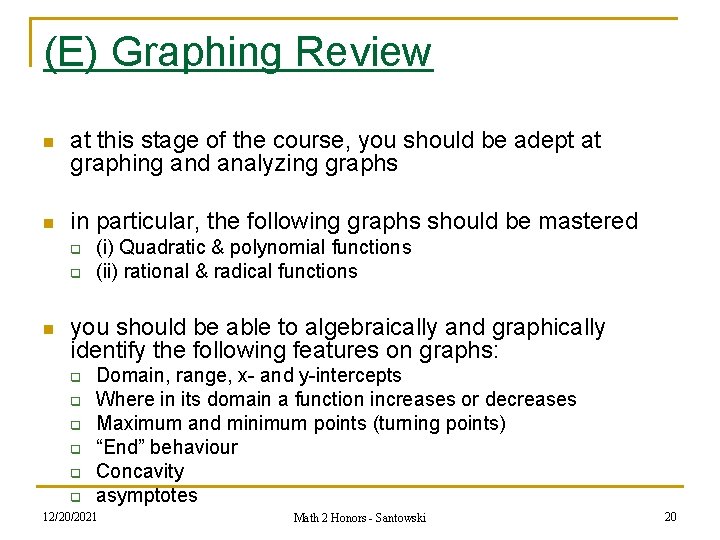 (E) Graphing Review

at this stage of the course, you should be adept at graphing and analyzing graphs

in particular, the following graphs should be mastered
(i) Quadratic & polynomial functions
(ii) rational & radical functions

you should be able to algebraically and graphically identify the following features on graphs:
Domain, range, x- and y-intercepts
Where in its domain a function increases or decreases
Maximum and minimum points (turning points)
“End” behaviour
Concavity
asymptotes

12/20/2021
Math 2 Honors - Santowski
20